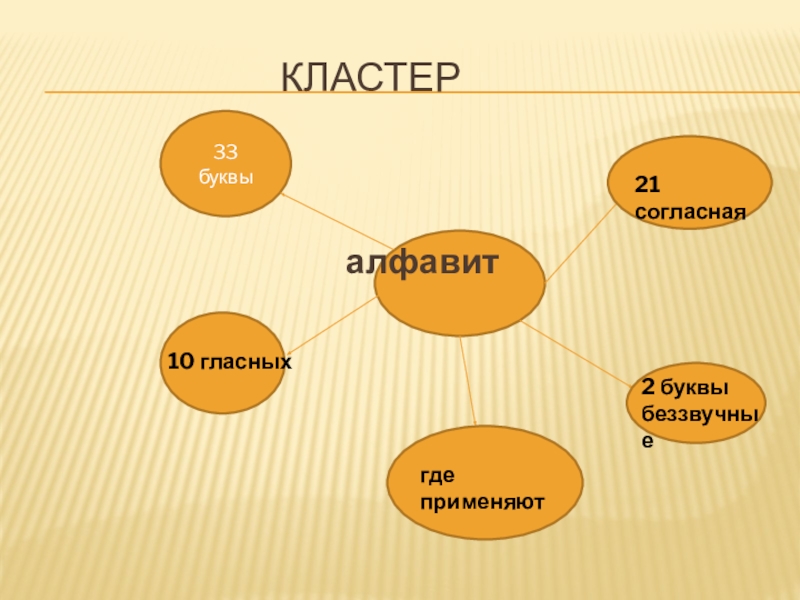 КЛАСТЕР

33 буквы

21 согласная

алфавит

10 гласных

2 буквы беззвучные

где применяют